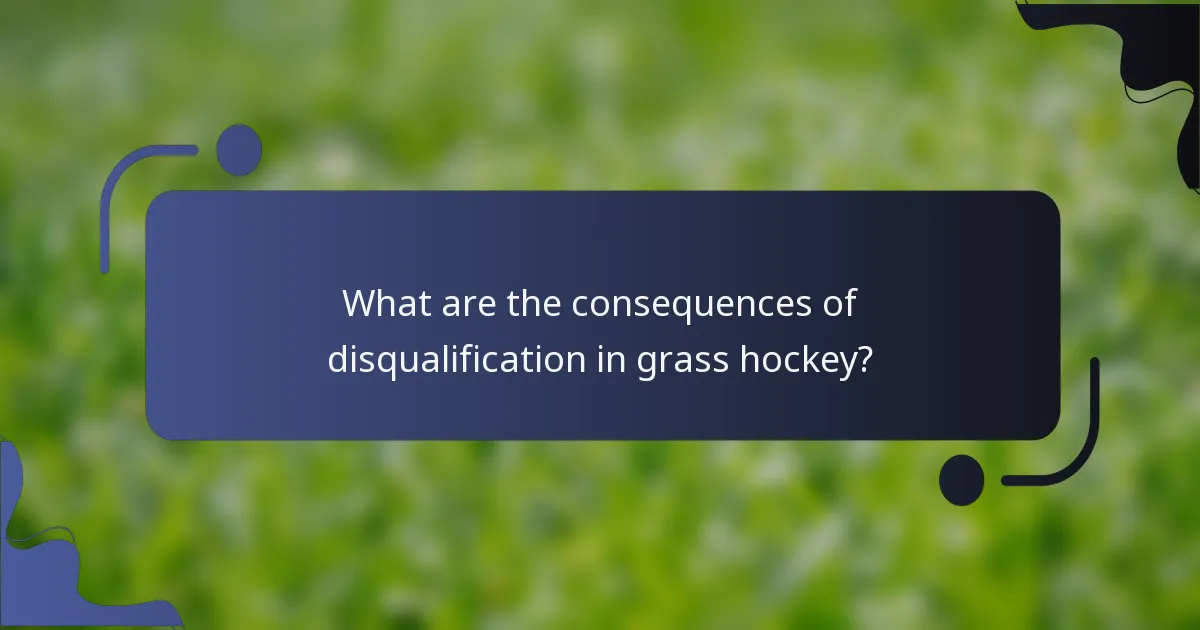 What are the consequences of disqualification in grass hockey?